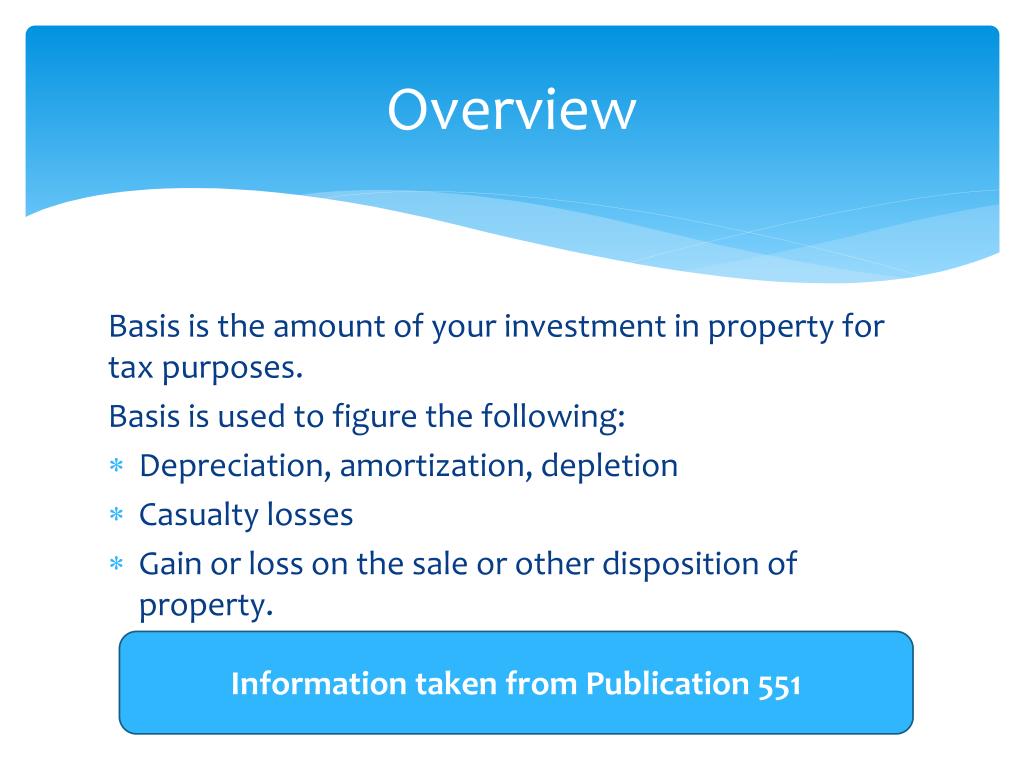 Overview

Basis is the amount of your investment in property for tax purposes.

Basis is used to figure the following:

* Depreciation, amortization, depletion
* Casualty losses
* Gain or loss on the sale or other disposition of property.

Information taken from Publication 551